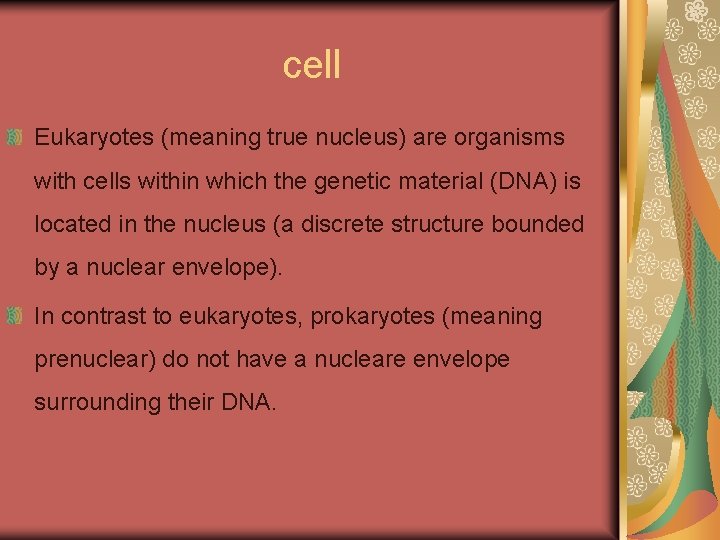 cell

Eukaryotes (meaning true nucleus) are organisms with cells within which the genetic material (DNA) is located in the nucleus (a discrete structure bounded by a nuclear envelope).

In contrast to eukaryotes, prokaryotes (meaning prenuclear) do not have a nucleare envelope surrounding their DNA.